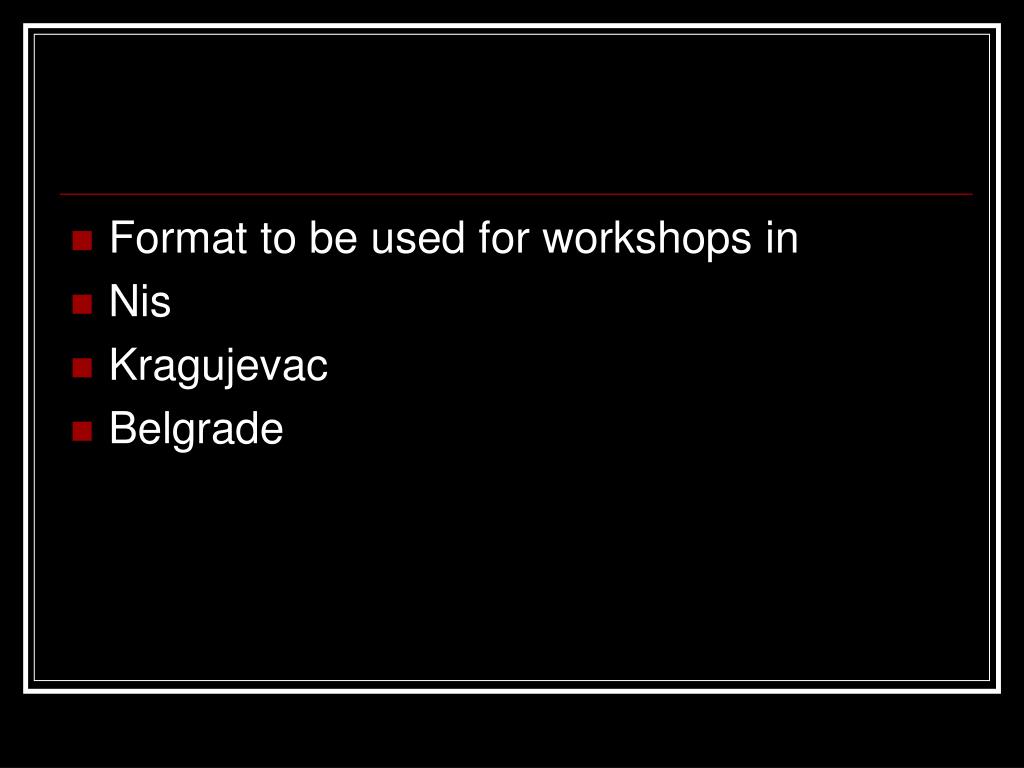 Format to be used for workshops in
Nis
Kragujevac
Belgrade